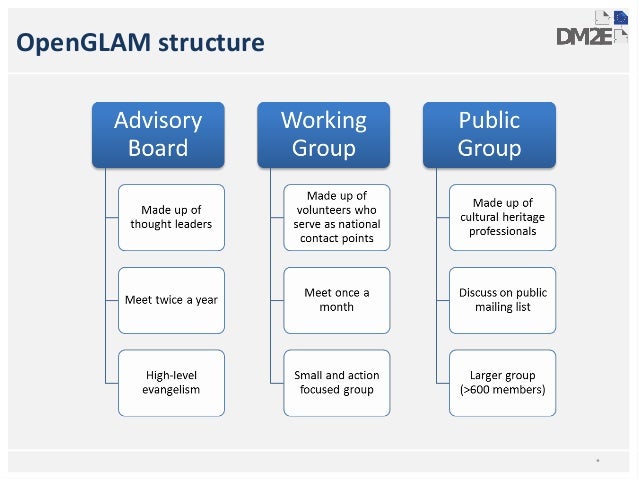 OpenGLAM structure

DM2E

Advisory Board

Made up of thought leaders

Meet twice a year

High-level evangelism

Working Group

Made up of volunteers who serve as national contact points

Meet once a month

Small and action focused group

Public Group

Made up of cultural heritage professionals

Discuss on public mailing list

Larger group (>600 members)